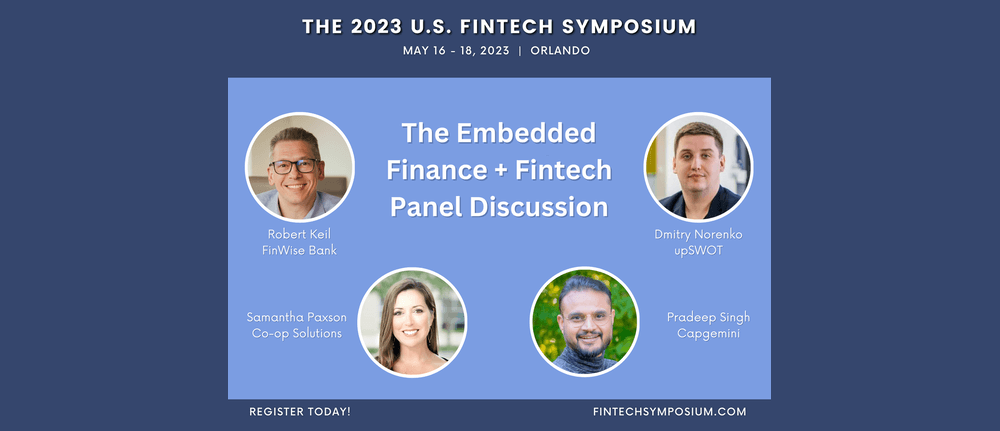 THE 2023 U.S. FINTECH SYMPOSIUM
MAY 16 - 18, 2023 | ORLANDO

The Embedded Finance + Fintech Panel Discussion

Robert Keil
FinWise Bank

Dmitry Norenko
upSWOT

Samantha Paxson
Co-op Solutions

Pradeep Singh
Capgemini

REGISTER TODAY!

FINTECHSYMPOSIUM.COM